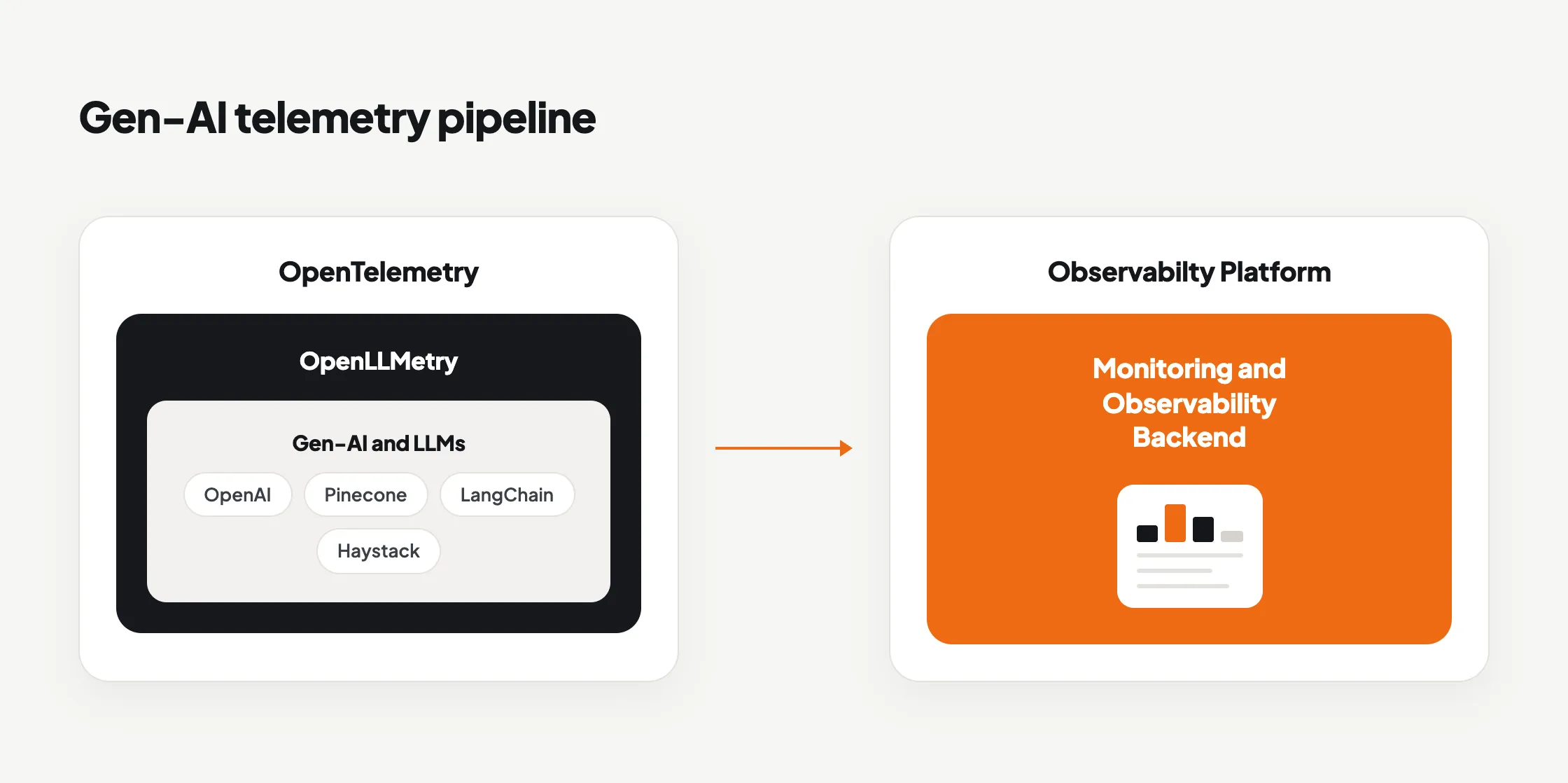 Gen-AI telemetry pipeline

OpenTelemetry

OpenLLMetry

Gen-AI and LLMs

OpenAI

Pinecone

LangChain

Haystack

Observabilty Platform

Monitoring and Observability Backend